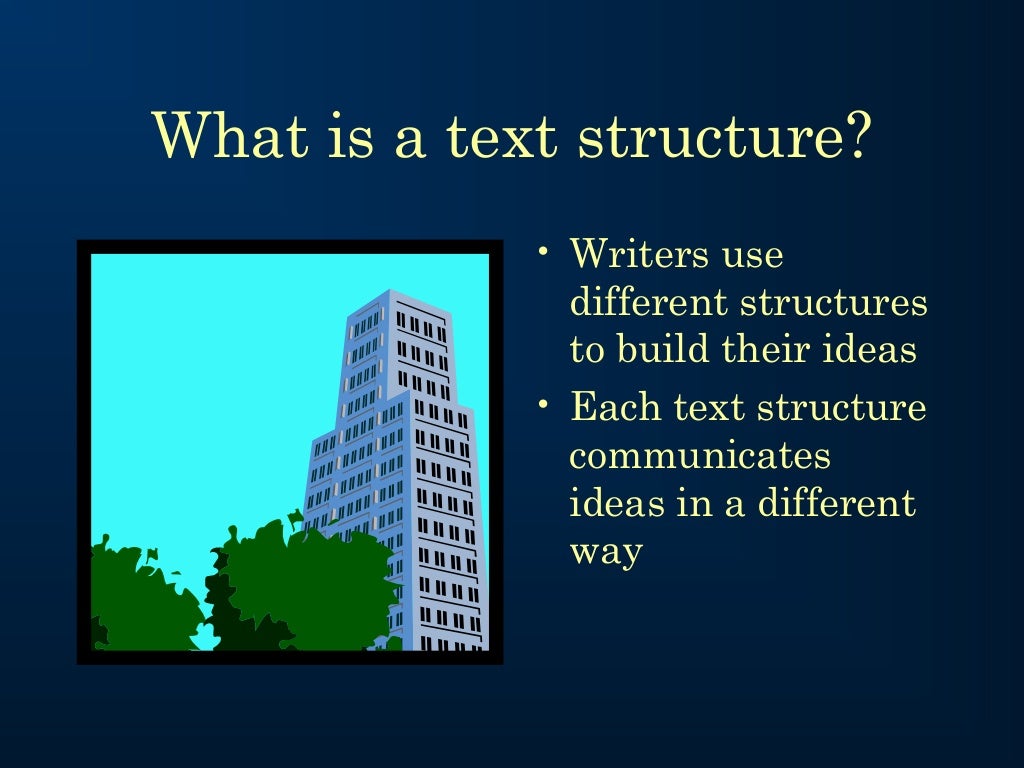 What is a text structure?

• Writers use different structures to build their ideas
• Each text structure communicates ideas in a different way